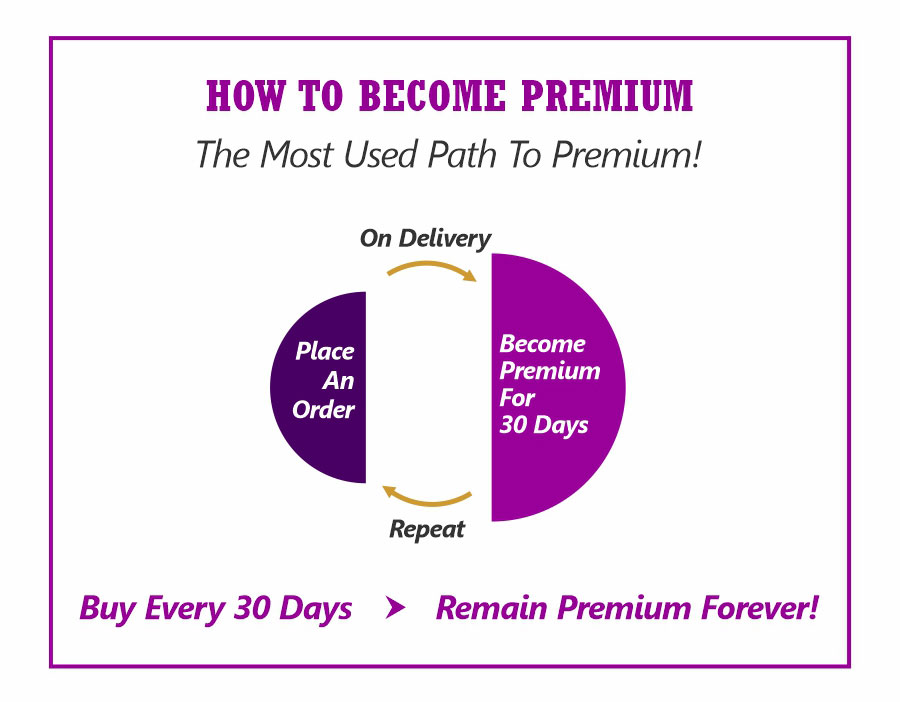 HOW TO BECOME PREMIUM

The Most Used Path To Premium!

On Delivery

Place An Order

Become Premium For 30 Days

Repeat

Buy Every 30 Days ➤ Remain Premium Forever!